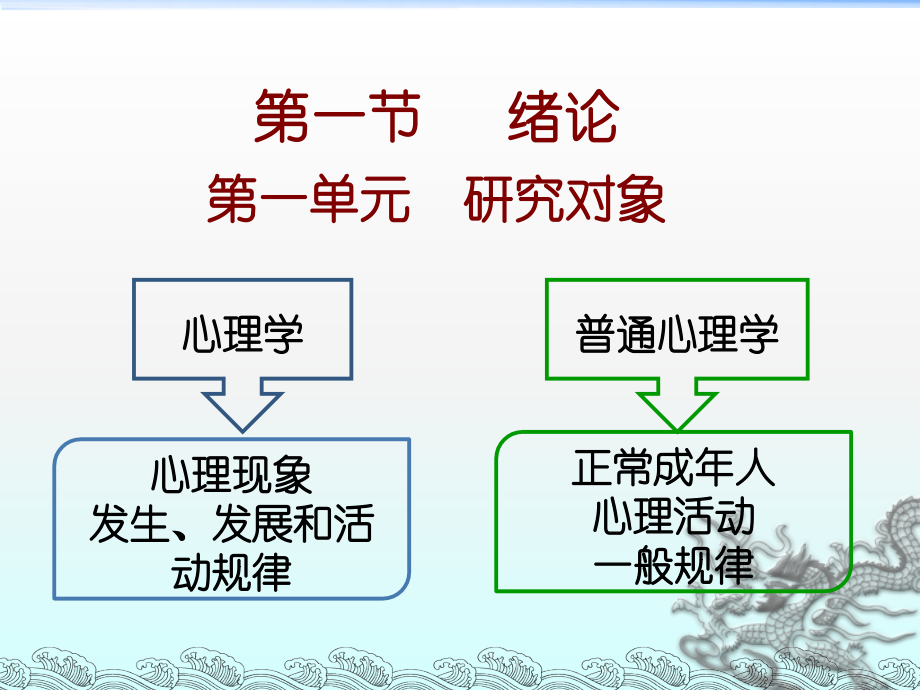 第一节　绪论
第一单元　研究对象

心理学

心理现象
发生、发展和活动规律

普通心理学

正常成年人
心理活动
一般规律